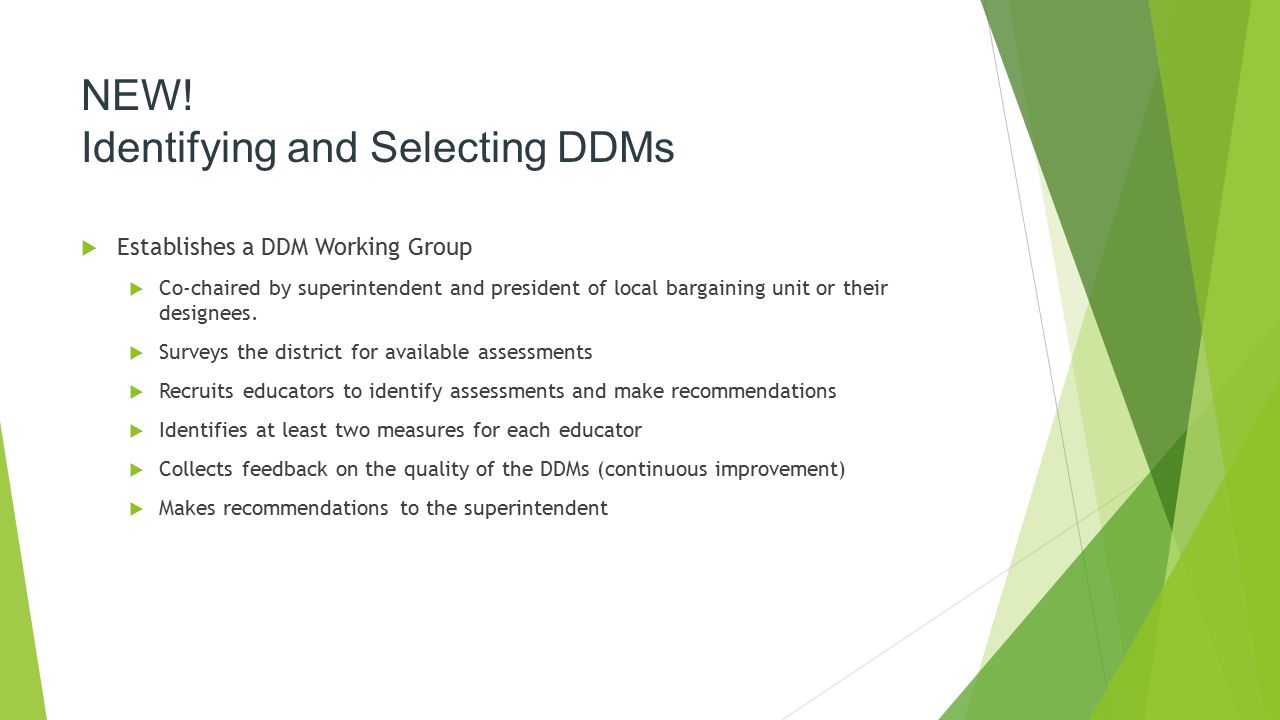 NEW!
Identifying and Selecting DDMs

Establishes a DDM Working Group

Co-chaired by superintendent and president of local bargaining unit or their designees.

Surveys the district for available assessments

Recruits educators to identify assessments and make recommendations

Identifies at least two measures for each educator

Collects feedback on the quality of the DDMs (continuous improvement)

Makes recommendations to the superintendent